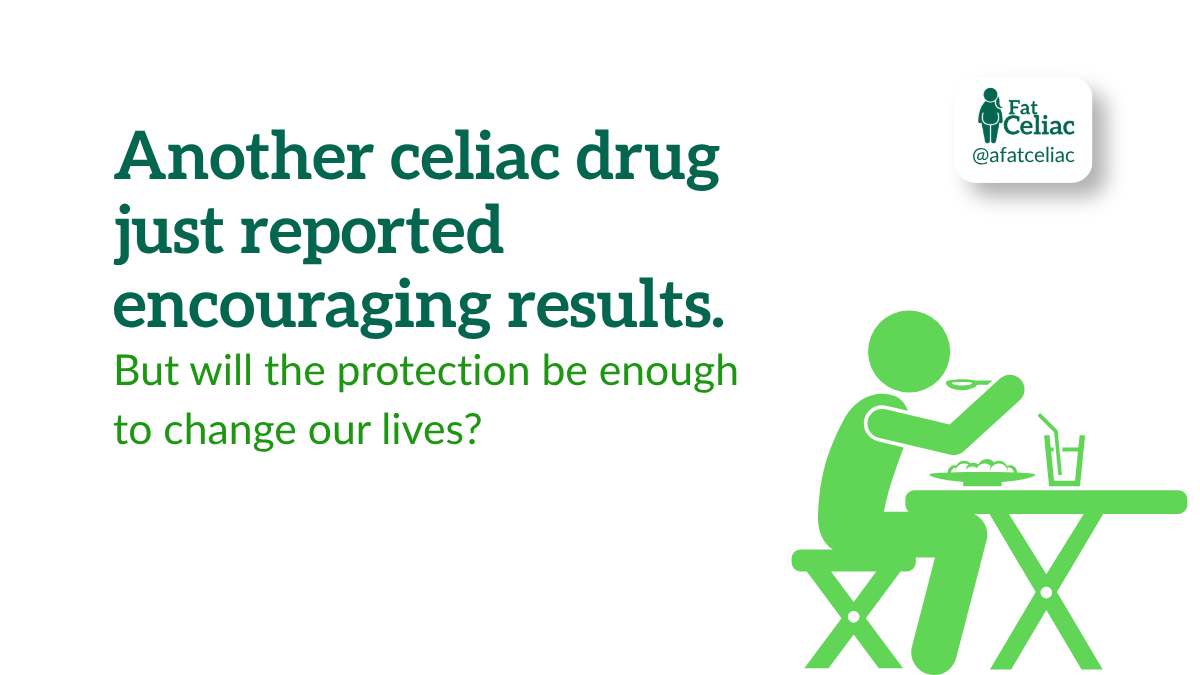 Fat
Celiac
@afatceliac

Another celiac drug just reported encouraging results.

But will the protection be enough to change our lives?